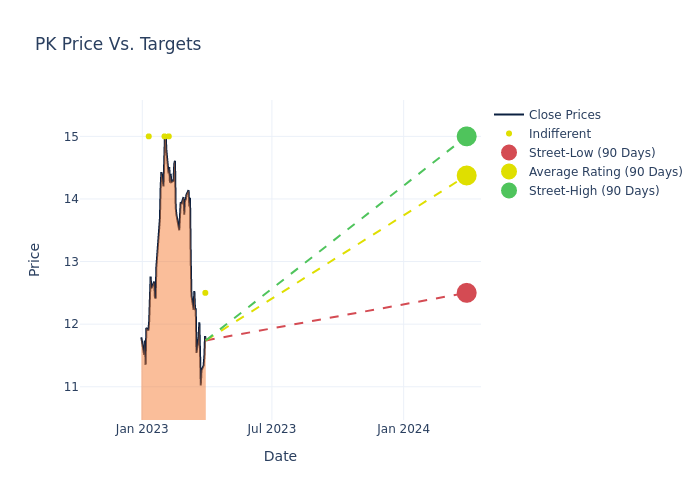 PK Price Vs. Targets

Close Prices
Indifferent
Street-Low (90 Days)
Average Rating (90 Days)
Street-High (90 Days)

Price

15
14
13
12
11

Jan 2023
Jul 2023
Jan 2024

Date